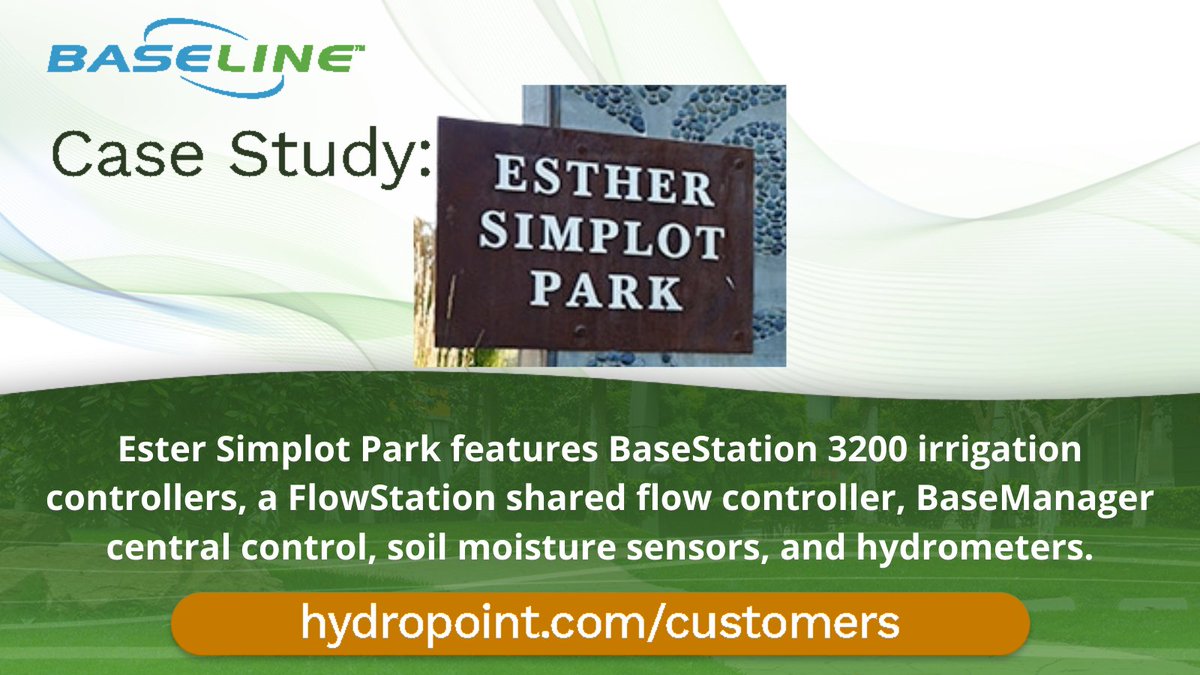 BASELINE™

Case Study:

ESTHER SIMPLOT PARK

Ester Simplot Park features BaseStation 3200 irrigation controllers, a FlowStation shared flow controller, BaseManager central control, soil moisture sensors, and hydrometers.

hydropoint.com/customers